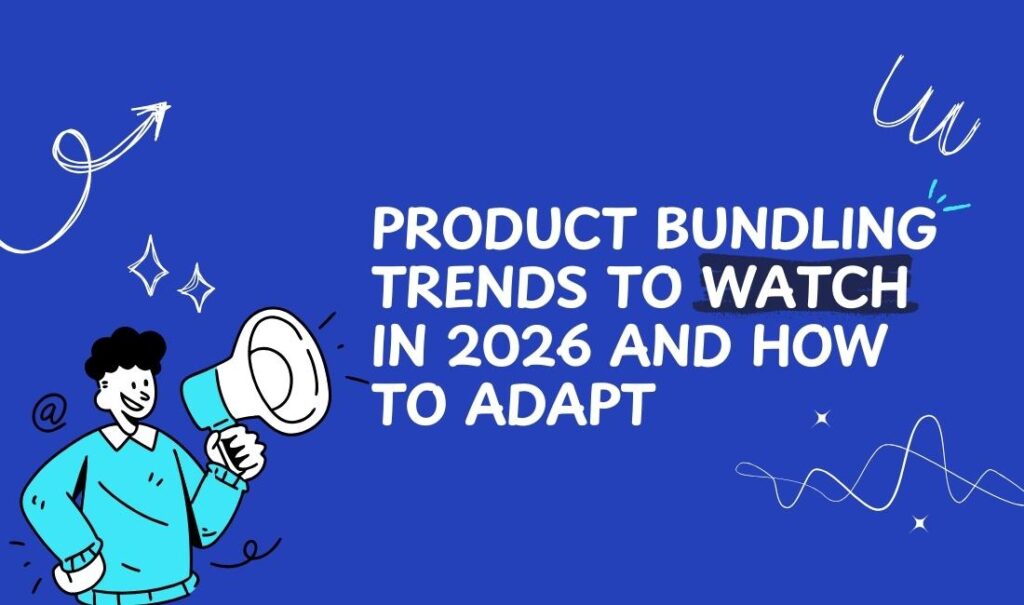 PRODUCT BUNDLING TRENDS TO WATCH IN 2026 AND HOW TO ADAPT

@